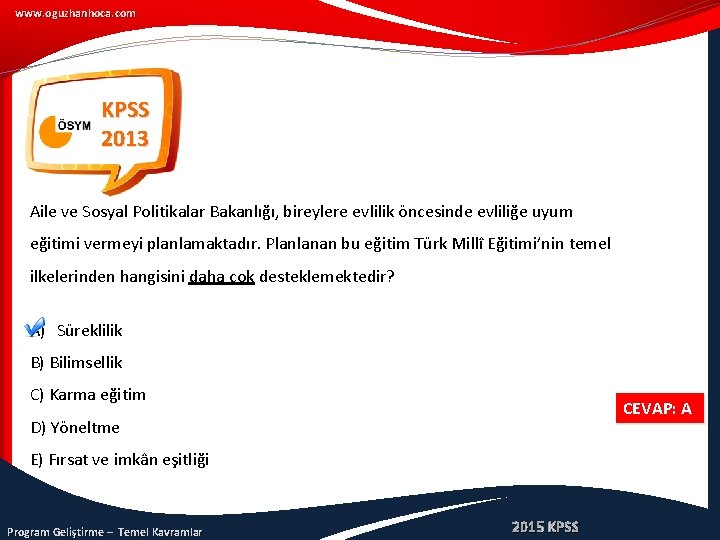 www.oguzhanhoca.com

ÖSYM KPSS 2013

Aile ve Sosyal Politikalar Bakanlığı, bireylere evlilik öncesinde evliliğe uyum eğitimi vermeyi planlamaktadır. Planlanan bu eğitim Türk Millî Eğitimi'nin temel ilkelerinden hangisini daha çok desteklemektedir?

A) Süreklilik
B) Bilimsellik
C) Karma eğitim
D) Yöneltme
E) Fırsat ve imkân eşitliği

CEVAP: A

Program Geliştirme – Temel Kavramlar

2015 KPSS